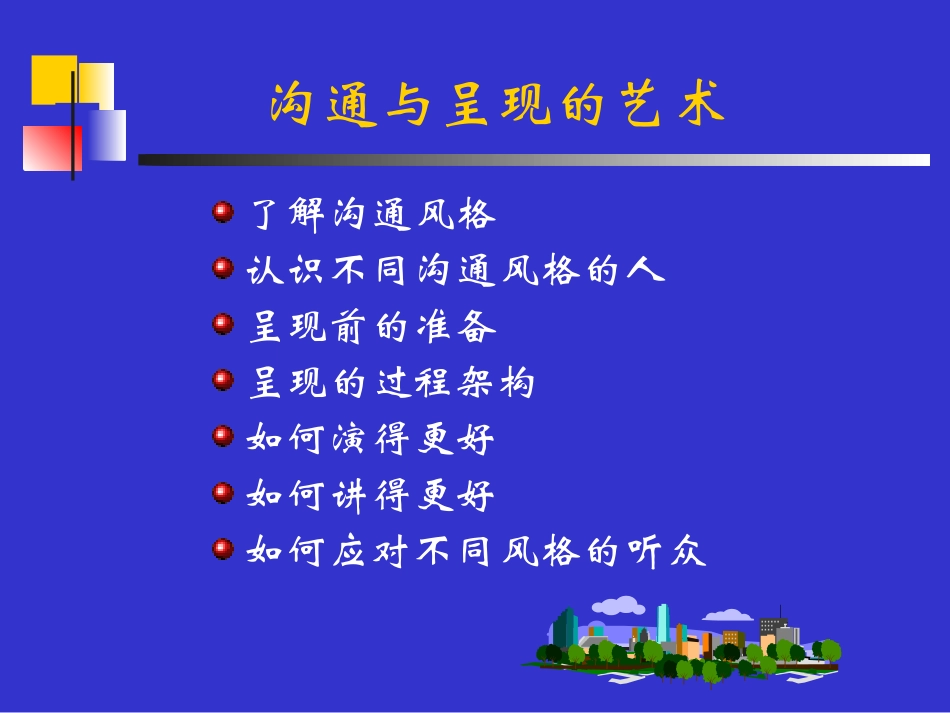 沟通与呈现的艺术

了解沟通风格

认识不同沟通风格的人

呈现前的准备

呈现的过程架构

如何演得更好

如何讲得更好

如何应对不同风格的听众